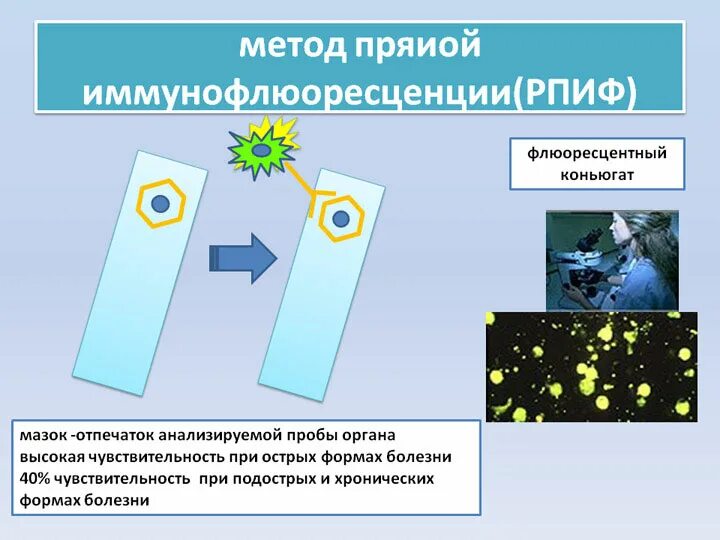 метод пряиой иммунофлюоресценции(РПИФ)

флюоресцентный коньюгат

мазок -отпечаток анализируемой пробы органа
высокая чувствительность при острых формах болезни
40% чувствительность при подострых и хронических формах болезни